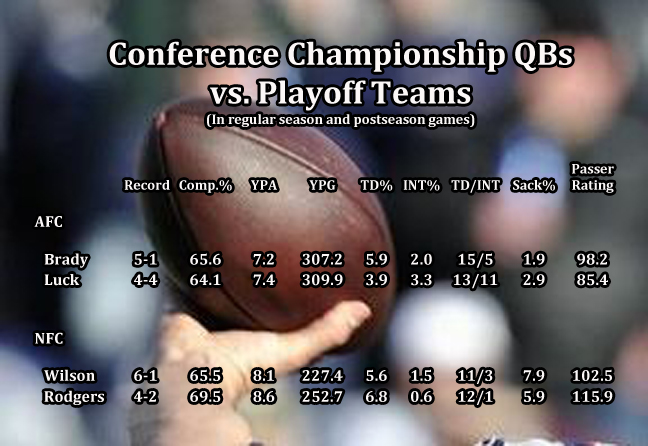 Conference Championship QBs vs. Playoff Teams
(In regular season and postseason games)

| | Record | Comp.% | YPA | YPG | TD% | INT% | TD/INT | Sack% | Passer Rating |
|---|---|---|---|---|---|---|---|---|---|
| AFC | | | | | | | | | |
| Brady | 5-1 | 65.6 | 7.2 | 307.2 | 5.9 | 2.0 | 15/5 | 1.9 | 98.2 |
| Luck | 4-4 | 64.1 | 7.4 | 309.9 | 3.9 | 3.3 | 13/11 | 2.9 | 85.4 |
| NFC | | | | | | | | | |
| Wilson | 6-1 | 65.5 | 8.1 | 227.4 | 5.6 | 1.5 | 11/3 | 7.9 | 102.5 |
| Rodgers | 4-2 | 69.5 | 8.6 | 252.7 | 6.8 | 0.6 | 12/1 | 5.9 | 115.9 |